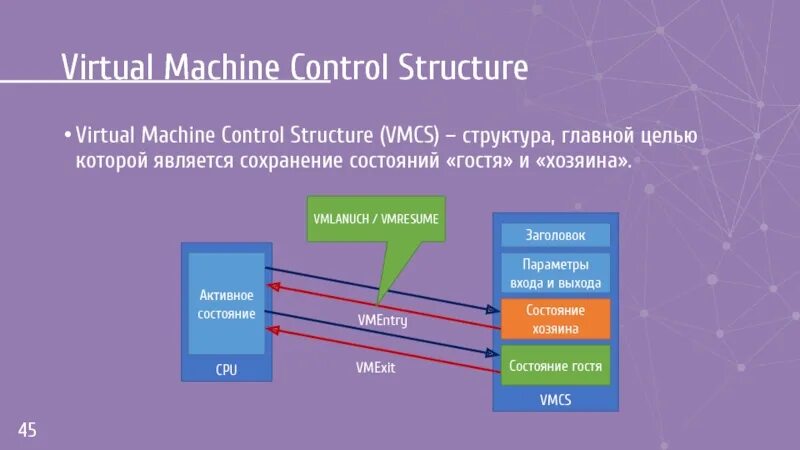 Virtual Machine Control Structure

• Virtual Machine Control Structure (VMCS) – структура, главной целью которой является сохранение состояний «гостя» и «хозяина».

VMLANUCH / VMRESUME

Активное состояние

CPU

VMEntry

VMExit

Заголовок

Параметры входа и выхода

Состояние хозяина

Состояние гостя

VMCS

45